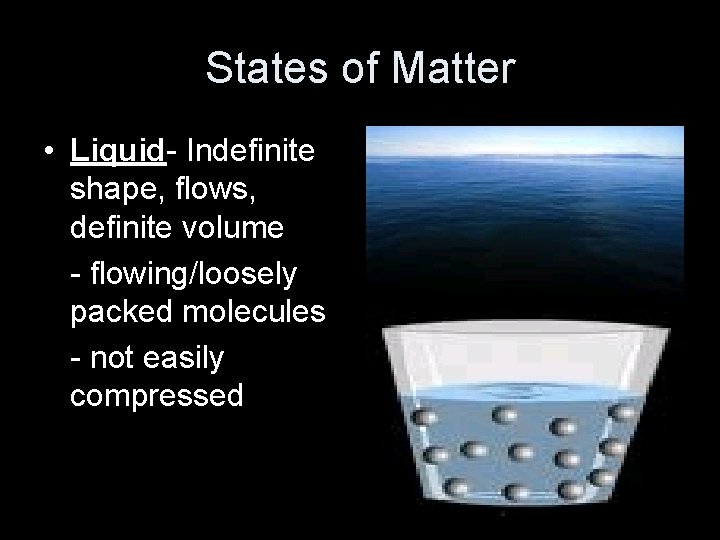 States of Matter

• Liquid- Indefinite shape, flows, definite volume

- flowing/loosely packed molecules

- not easily compressed